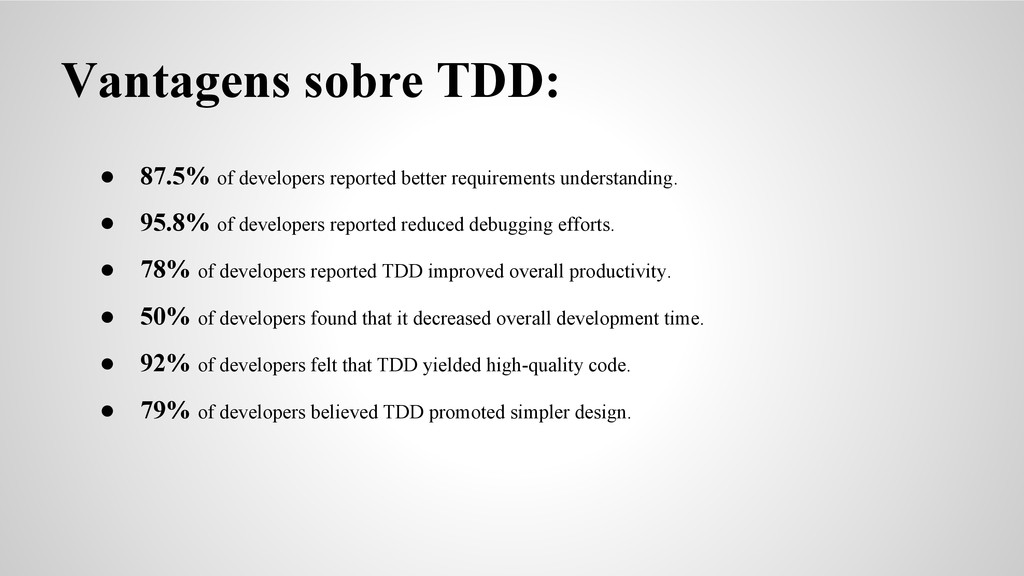 Vantagens sobre TDD:

● 87.5% of developers reported better requirements understanding.
● 95.8% of developers reported reduced debugging efforts.
● 78% of developers reported TDD improved overall productivity.
● 50% of developers found that it decreased overall development time.
● 92% of developers felt that TDD yielded high-quality code.
● 79% of developers believed TDD promoted simpler design.